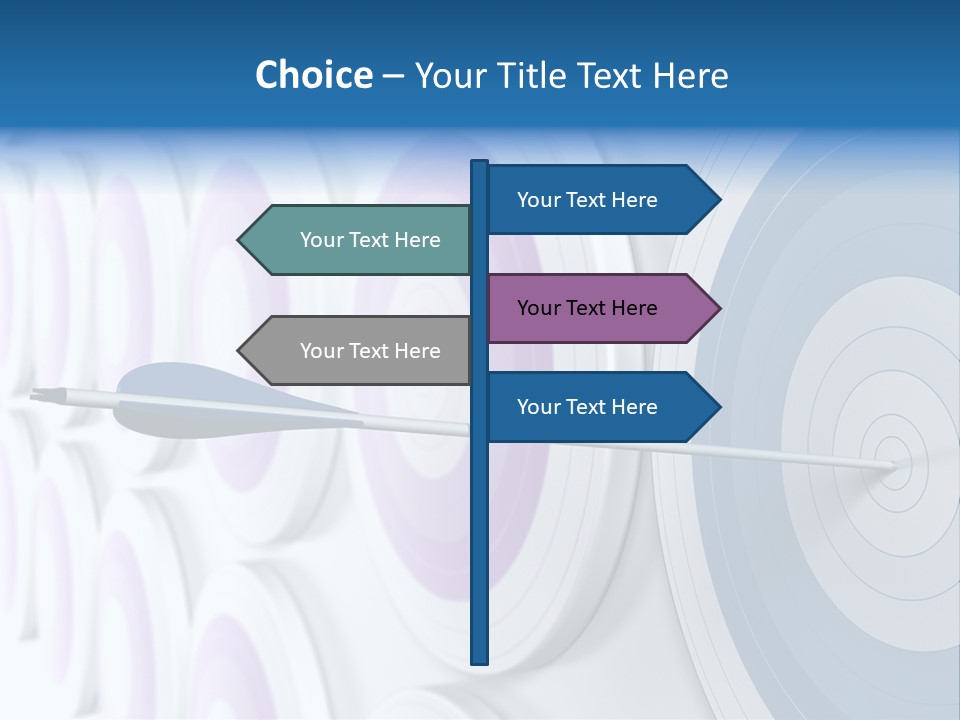 Choice – Your Title Text Here

Your Text Here

Your Text Here

Your Text Here

Your Text Here

Your Text Here